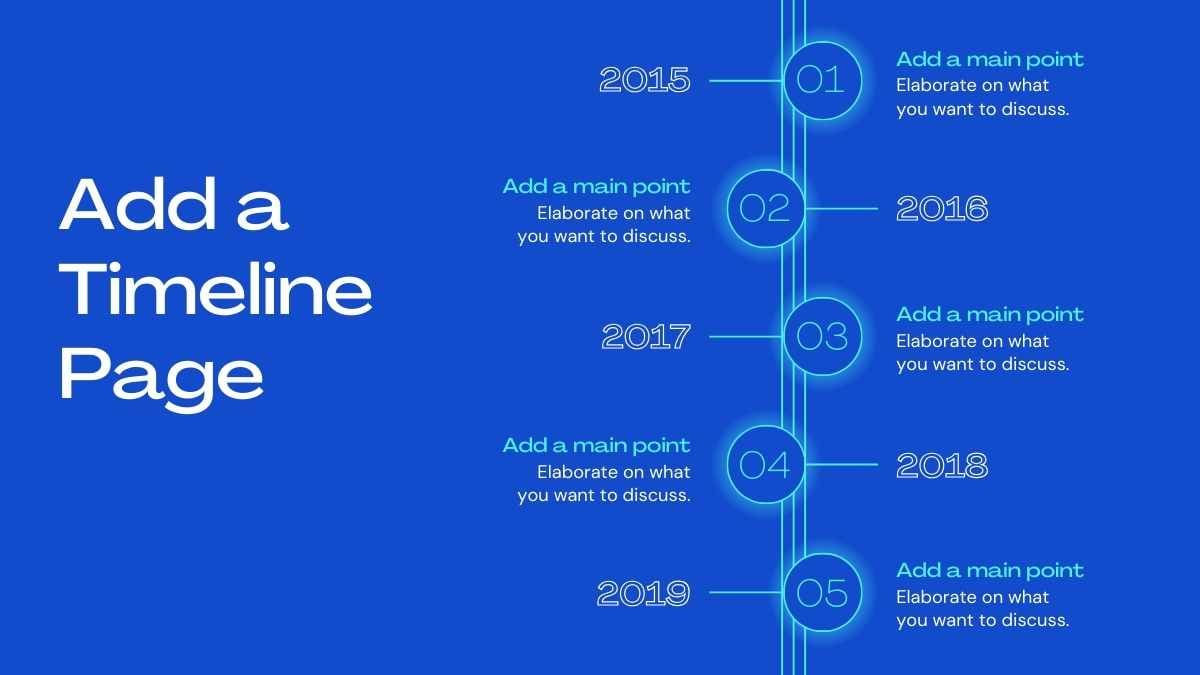 Add a Timeline Page

2015

01

Add a main point
Elaborate on what you want to discuss.

Add a main point
Elaborate on what you want to discuss.

02

2016

2017

03

Add a main point
Elaborate on what you want to discuss.

Add a main point
Elaborate on what you want to discuss.

04

2018

2019

05

Add a main point
Elaborate on what you want to discuss.